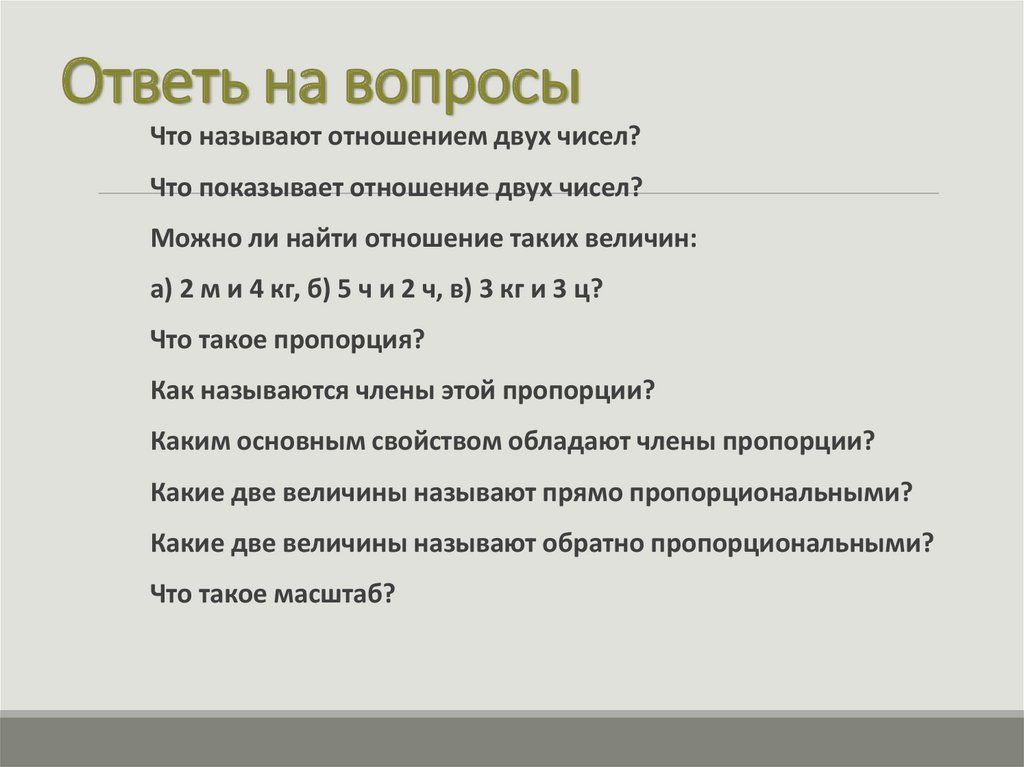 Ответь на вопросы

Что называют отношением двух чисел?

Что показывает отношение двух чисел?

Можно ли найти отношение таких величин:

а) 2 м и 4 кг, б) 5 ч и 2 ч, в) 3 кг и 3 ц?

Что такое пропорция?

Как называются члены этой пропорции?

Каким основным свойством обладают члены пропорции?

Какие две величины называют прямо пропорциональными?

Какие две величины называют обратно пропорциональными?

Что такое масштаб?